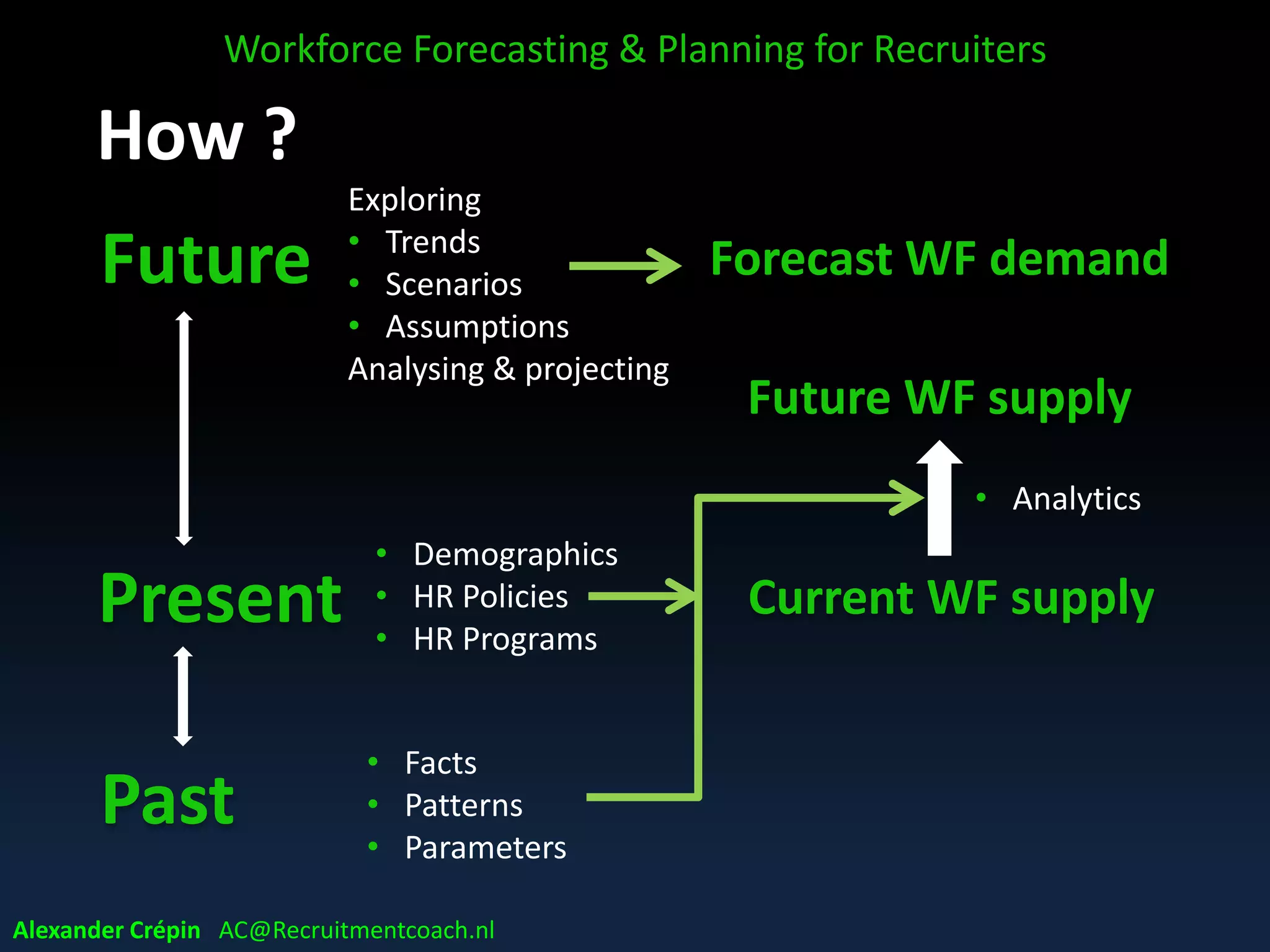 Workforce Forecasting & Planning for Recruiters

How ?

Future

Exploring
• Trends
• Scenarios
• Assumptions
Analysing & projecting

Forecast WF demand

Future WF supply

• Analytics

Present

• Demographics
• HR Policies
• HR Programs

Current WF supply

Past

• Facts
• Patterns
• Parameters

Alexander Crépin AC@Recruitmentcoach.nl